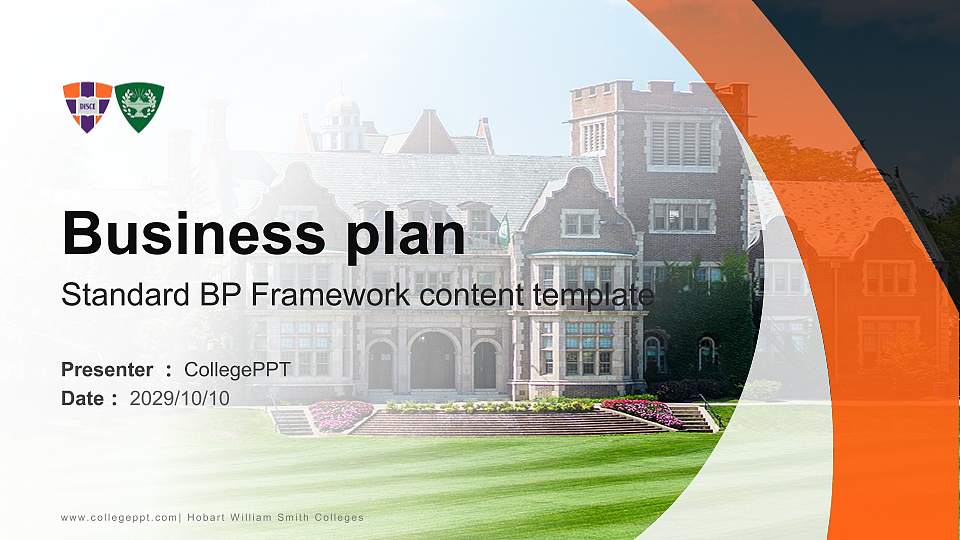 DISCE

Business plan

Standard BP Framework content template

Presenter : CollegePPT
Date : 2029/10/10

www.collegeppt.com| Hobart William Smith Colleges